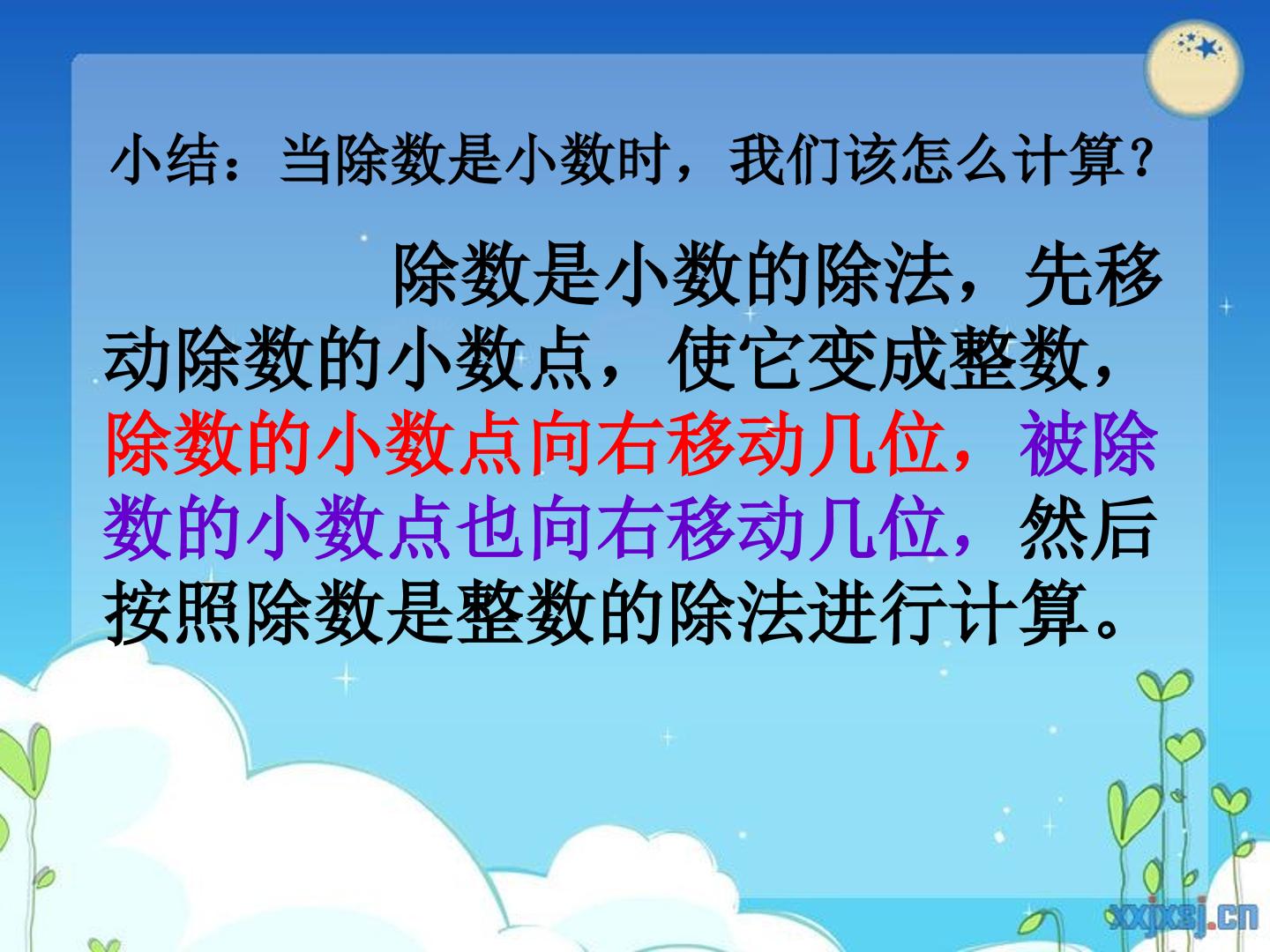 小结：当除数是小数时，我们该怎么计算？

除数是小数的除法，先移动除数的小数点，使它变成整数，除数的小数点向右移动几位，被除数的小数点也向右移动几位，然后按照除数是整数的除法进行计算。

xxjxsj.cn